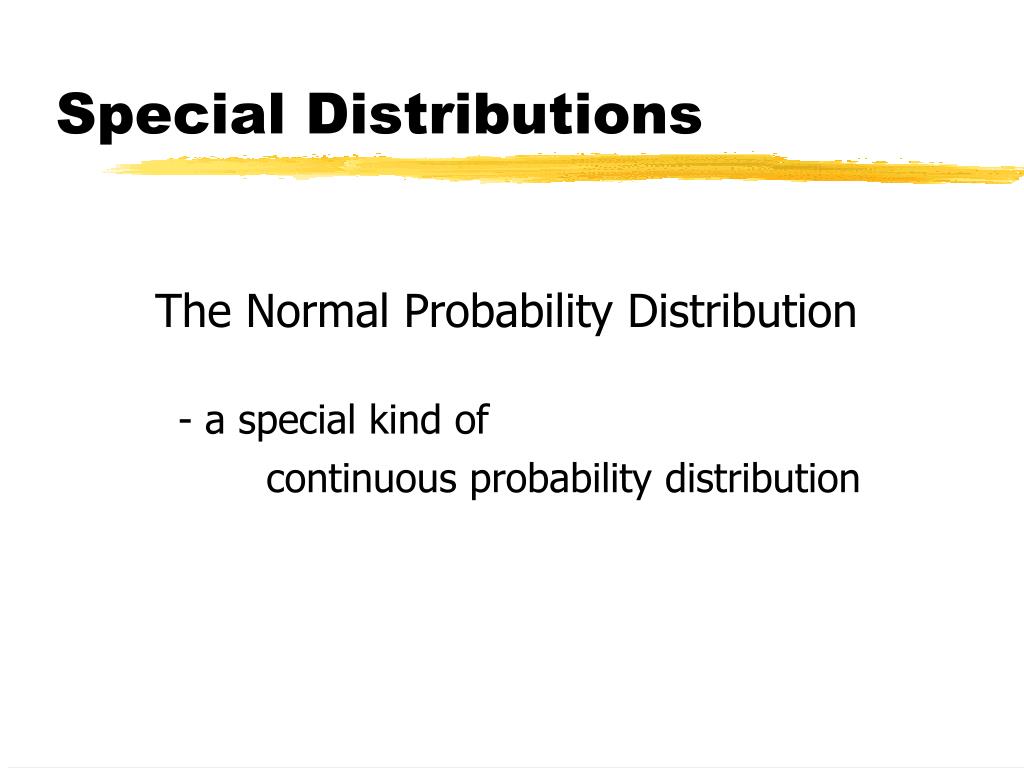 Special Distributions

The Normal Probability Distribution

- a special kind of continuous probability distribution